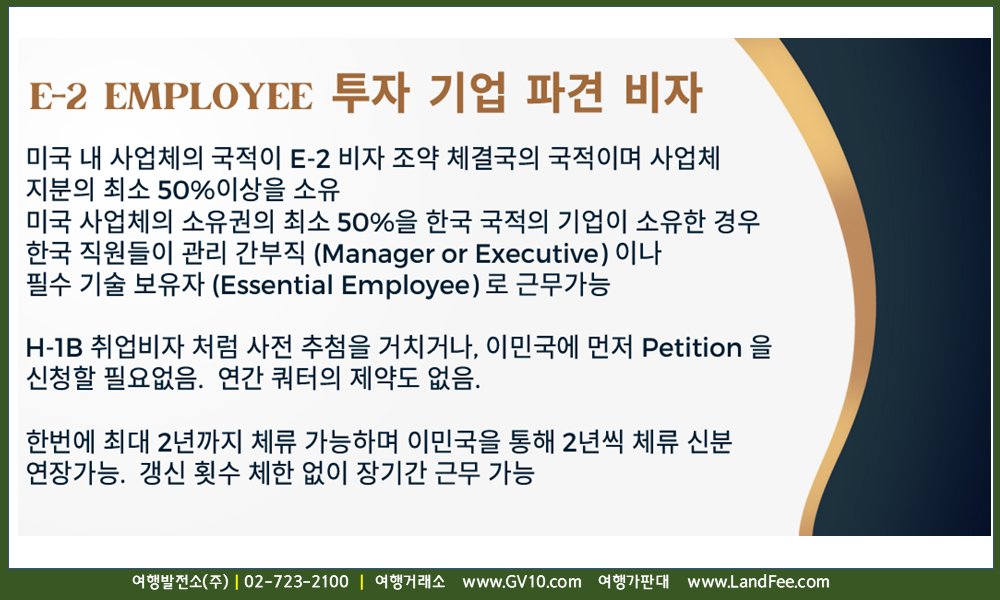 E-2 EMPLOYEE 투자 기업 파견 비자

미국 내 사업체의 국적이 E-2 비자 조약 체결국의 국적이며 사업체 지분의 최소 50%이상을 소유
미국 사업체의 소유권의 최소 50%을 한국 국적의 기업이 소유한 경우 한국 직원들이 관리 간부직 (Manager or Executive) 이나 필수 기술 보유자 (Essential Employee) 로 근무가능

H-1B 취업비자 처럼 사전 추첨을 거치거나, 이민국에 먼저 Petition 을 신청할 필요없음. 연간 쿼터의 제약도 없음.

한번에 최대 2년까지 체류 가능하며 이민국을 통해 2년씩 체류 신분 연장가능. 갱신 횟수 체한 없이 장기간 근무 가능

여행발전소(주) | 02-723-2100 | 여행거래소 www.GV10.com 여행가판대 www.LandFee.com